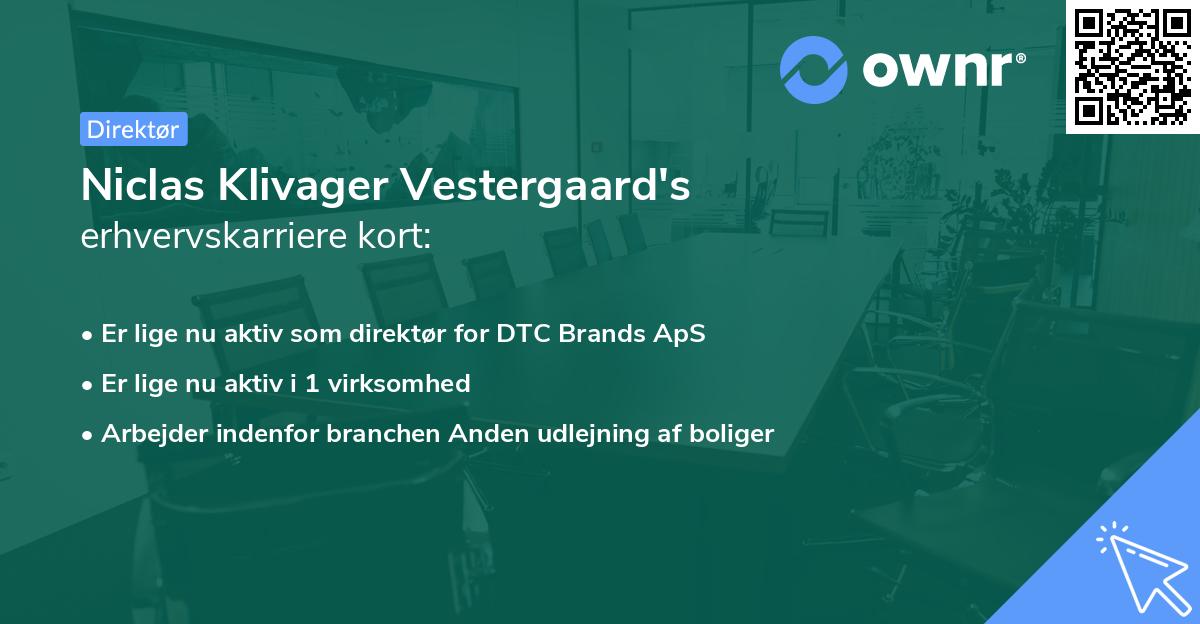 ownr®

Direktør

Niclas Klivager Vestergaard's
erhvervskarriere kort:

• Er lige nu aktiv som direktør for DTC Brands ApS
• Er lige nu aktiv i 1 virksomhed
• Arbejder indenfor branchen Anden udlejning af boliger